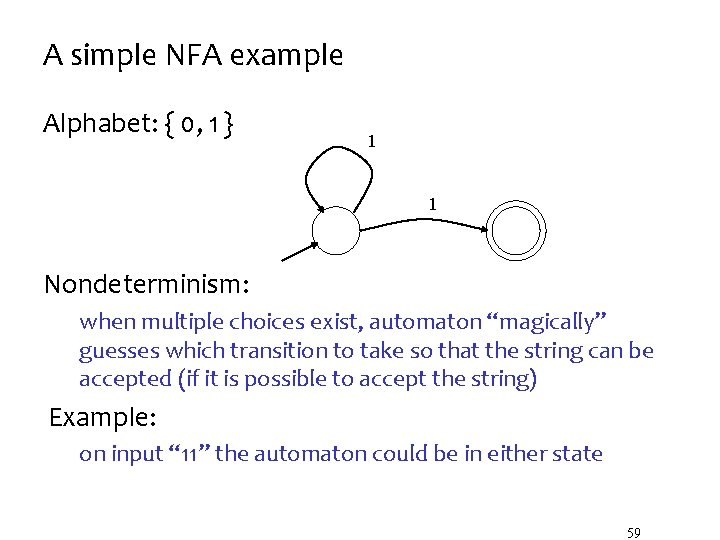 A simple NFA example

Alphabet: { 0, 1 }

1

1

Nondeterminism:

when multiple choices exist, automaton “magically” guesses which transition to take so that the string can be accepted (if it is possible to accept the string)

Example:

on input “11” the automaton could be in either state

59